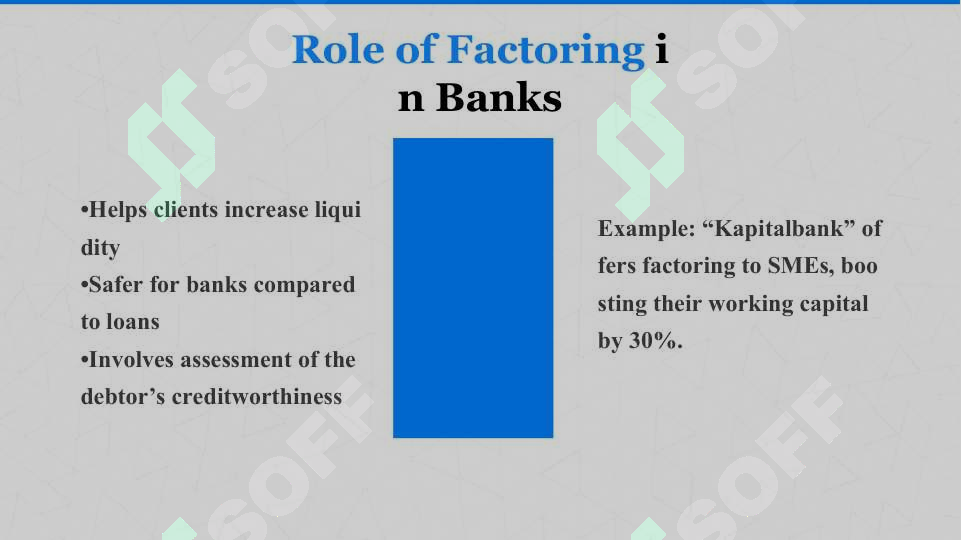 Role of Factoring i
n Banks

•Helps clients increase liqui dity
•Safer for banks compared to loans
•Involves assessment of the debtor’s creditworthiness

Example: “Kapitalbank” of fers factoring to SMEs, boo sting their working capital by 30%.

SOFF SOFF SOFF SOFF